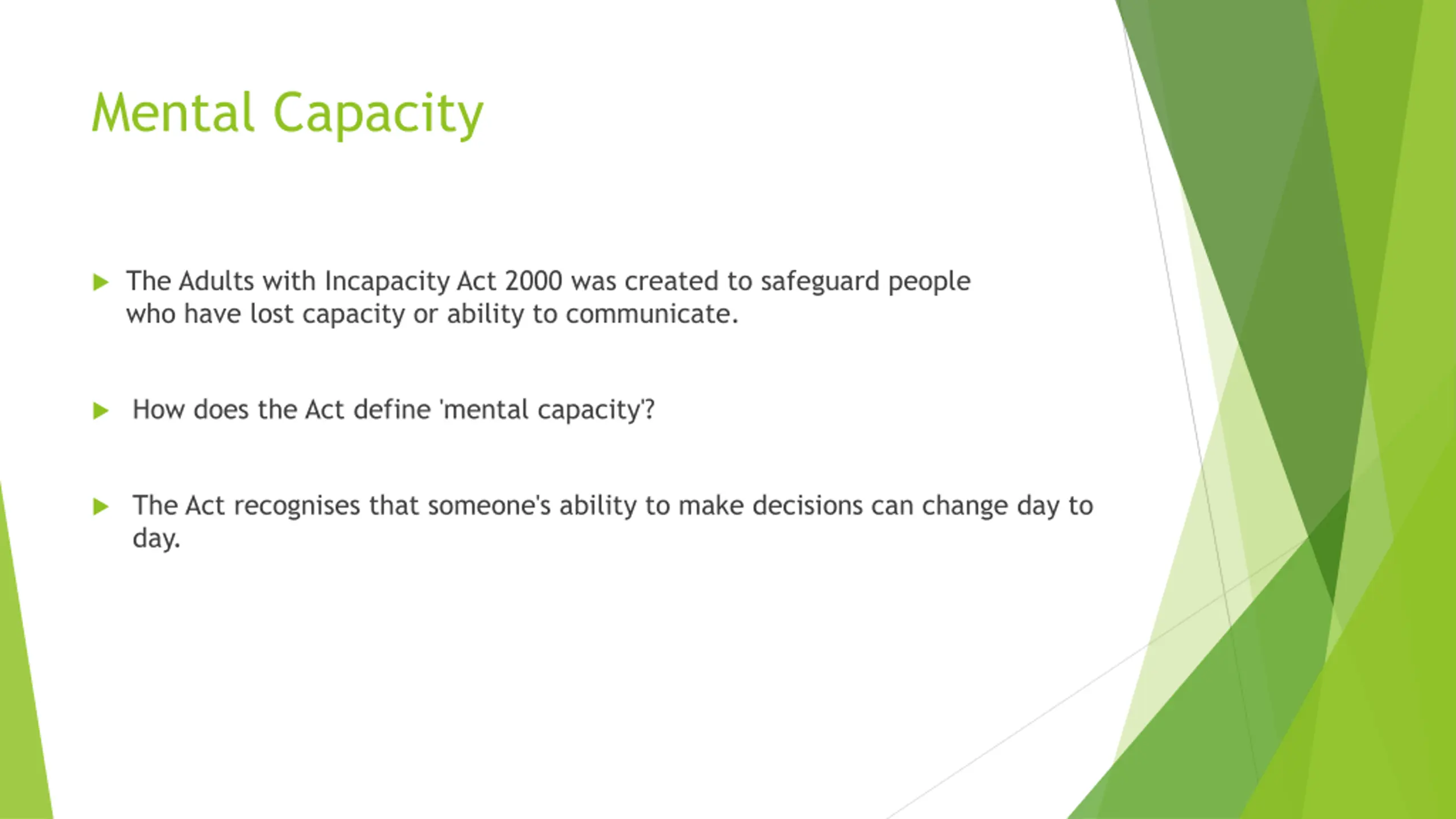 Mental Capacity

The Adults with Incapacity Act 2000 was created to safeguard people who have lost capacity or ability to communicate.

How does the Act define 'mental capacity'?

The Act recognises that someone's ability to make decisions can change day to day.